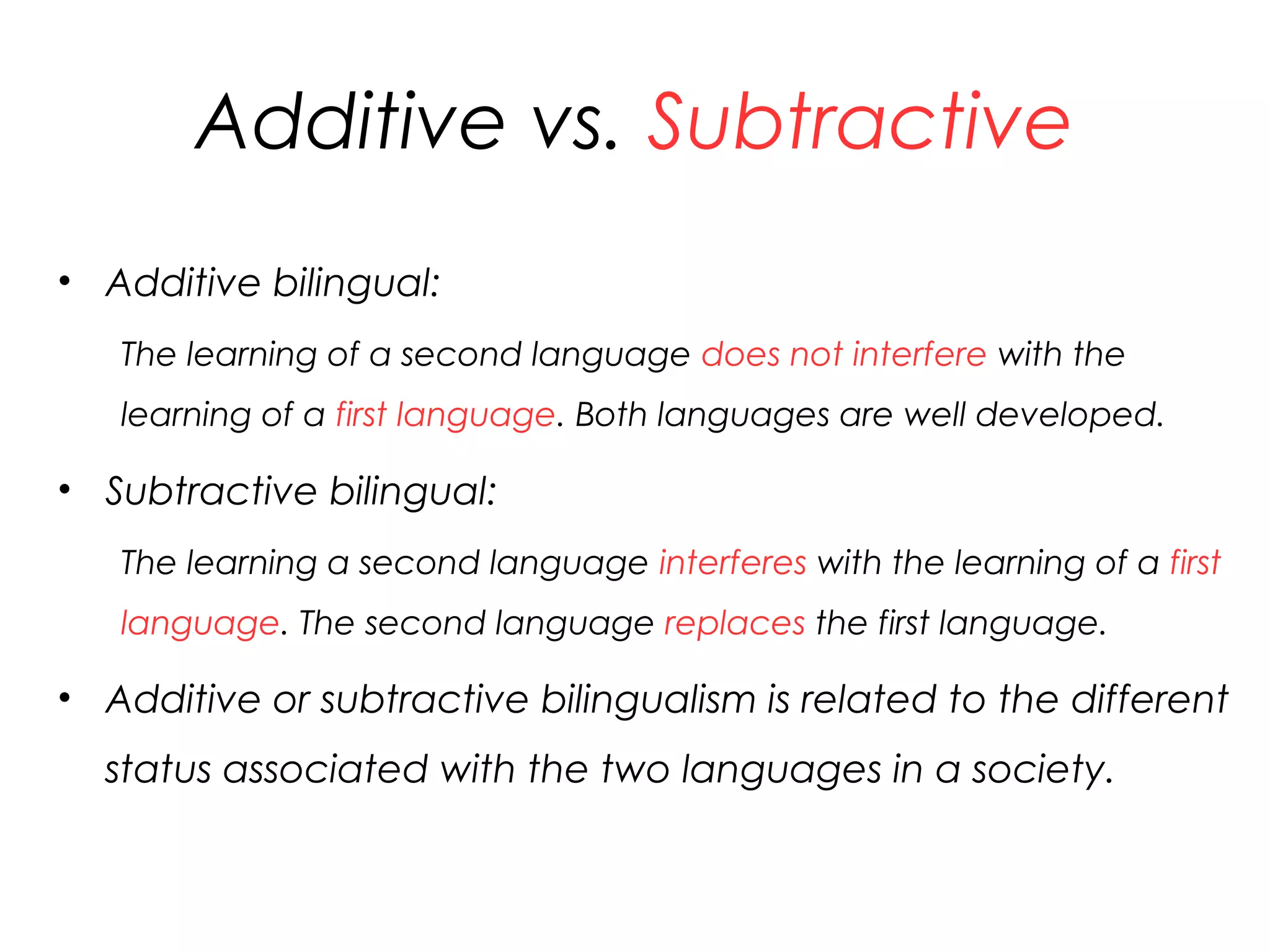 Additive vs. Subtractive

• Additive bilingual:

The learning of a second language does not interfere with the learning of a first language. Both languages are well developed.

• Subtractive bilingual:

The learning a second language interferes with the learning of a first language. The second language replaces the first language.

• Additive or subtractive bilingualism is related to the different status associated with the two languages in a society.